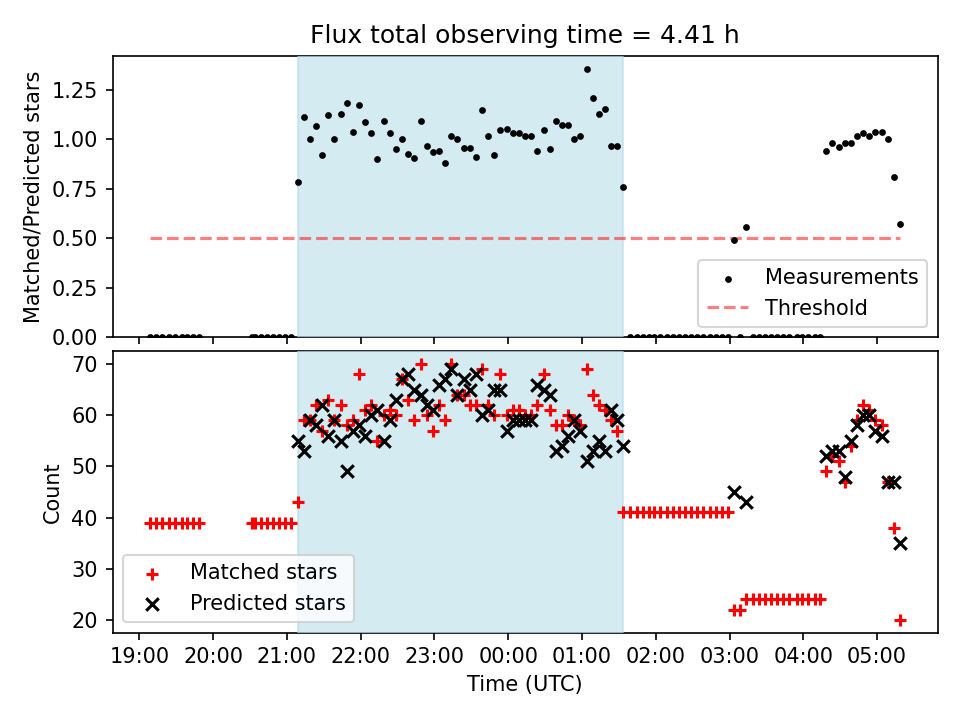 Flux total observing time = 4.41 h

Matched/Predicted stars

1.25
1.00
0.75
0.50
0.25
0.00

Measurements
Threshold

Count

70
60
50
40
30
20

Matched stars
Predicted stars

19:00 20:00 21:00 22:00 23:00 00:00 01:00 02:00 03:00 04:00 05:00

Time (UTC)